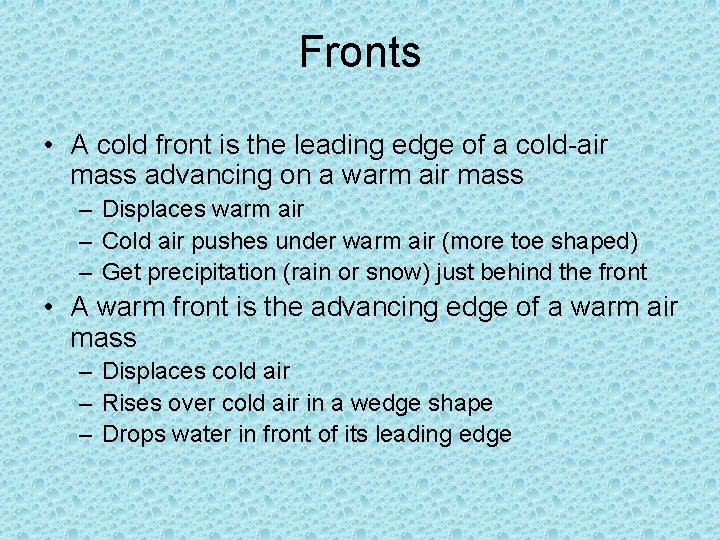 Fronts

• A cold front is the leading edge of a cold-air mass advancing on a warm air mass
– Displaces warm air
– Cold air pushes under warm air (more toe shaped)
– Get precipitation (rain or snow) just behind the front

• A warm front is the advancing edge of a warm air mass
– Displaces cold air
– Rises over cold air in a wedge shape
– Drops water in front of its leading edge